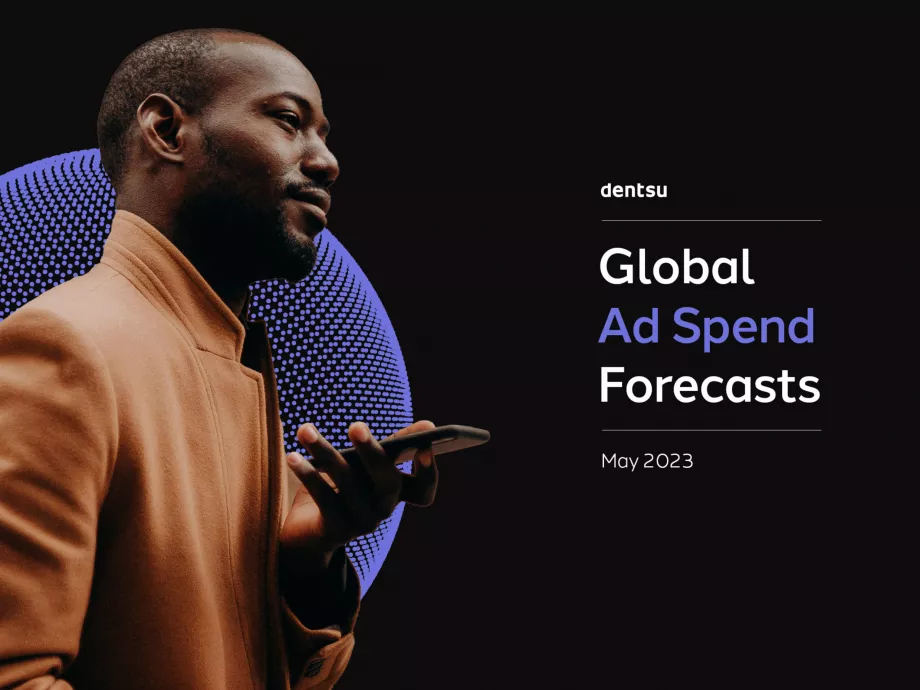 dentsu

Global
Ad Spend
Forecasts

May 2023